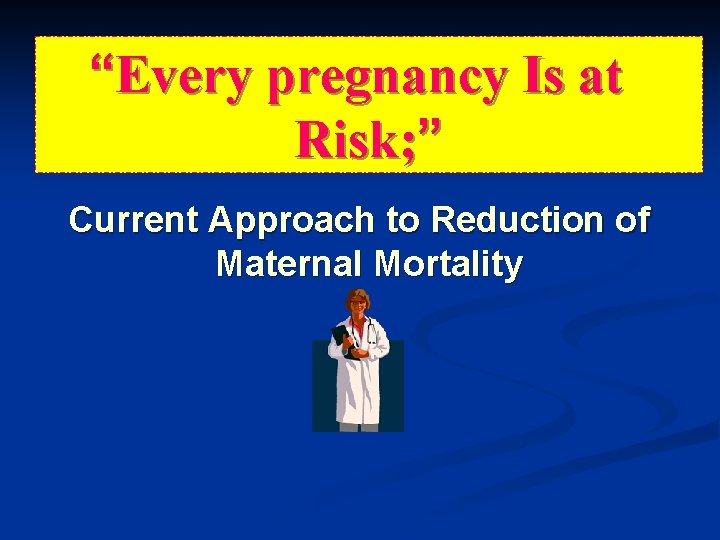 “Every pregnancy Is at Risk;”

Current Approach to Reduction of Maternal Mortality